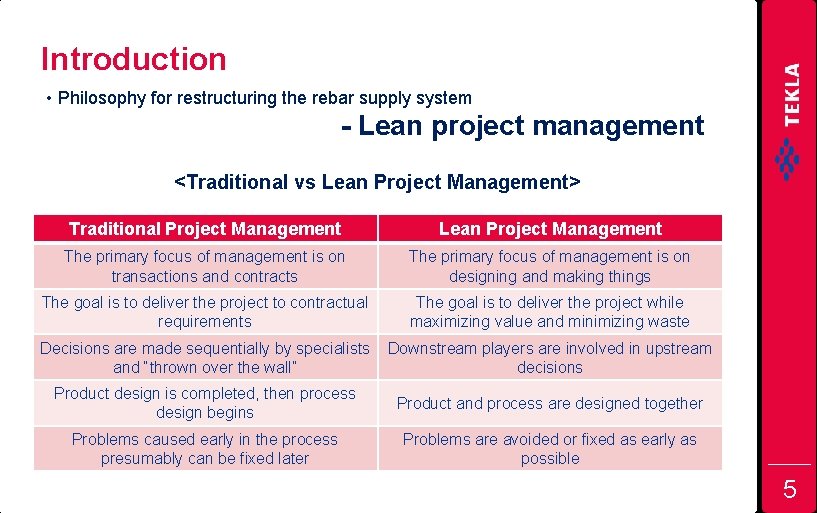 Introduction

• Philosophy for restructuring the rebar supply system

- Lean project management

<Traditional vs Lean Project Management>

| Traditional Project Management | Lean Project Management |
|---|---|
| The primary focus of management is on transactions and contracts | The primary focus of management is on designing and making things |
| The goal is to deliver the project to contractual requirements | The goal is to deliver the project while maximizing value and minimizing waste |
| Decisions are made sequentially by specialists and "thrown over the wall" | Downstream players are involved in upstream decisions |
| Product design is completed, then process design begins | Product and process are designed together |
| Problems caused early in the process presumably can be fixed later | Problems are avoided or fixed as early as possible |

TEKLA

5